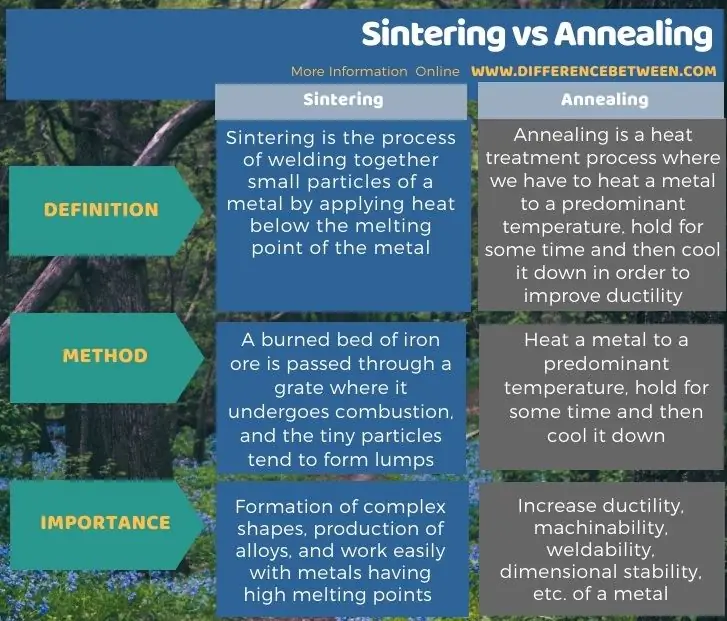 Sintering vs Annealing

More Information Online WWW.DIFFERENCEBETWEEN.COM

| | Sintering | Annealing |
|---|---|---|
| DEFINITION | Sintering is the process of welding together small particles of a metal by applying heat below the melting point of the metal | Annealing is a heat treatment process where we have to heat a metal to a predominant temperature, hold for some time and then cool it down in order to improve ductility |
| METHOD | A burned bed of iron ore is passed through a grate where it undergoes combustion, and the tiny particles tend to form lumps | Heat a metal to a predominant temperature, hold for some time and then cool it down |
| IMPORTANCE | Formation of complex shapes, production of alloys, and work easily with metals having high melting points | Increase ductility, machinability, weldability, dimensional stability, etc. of a metal |